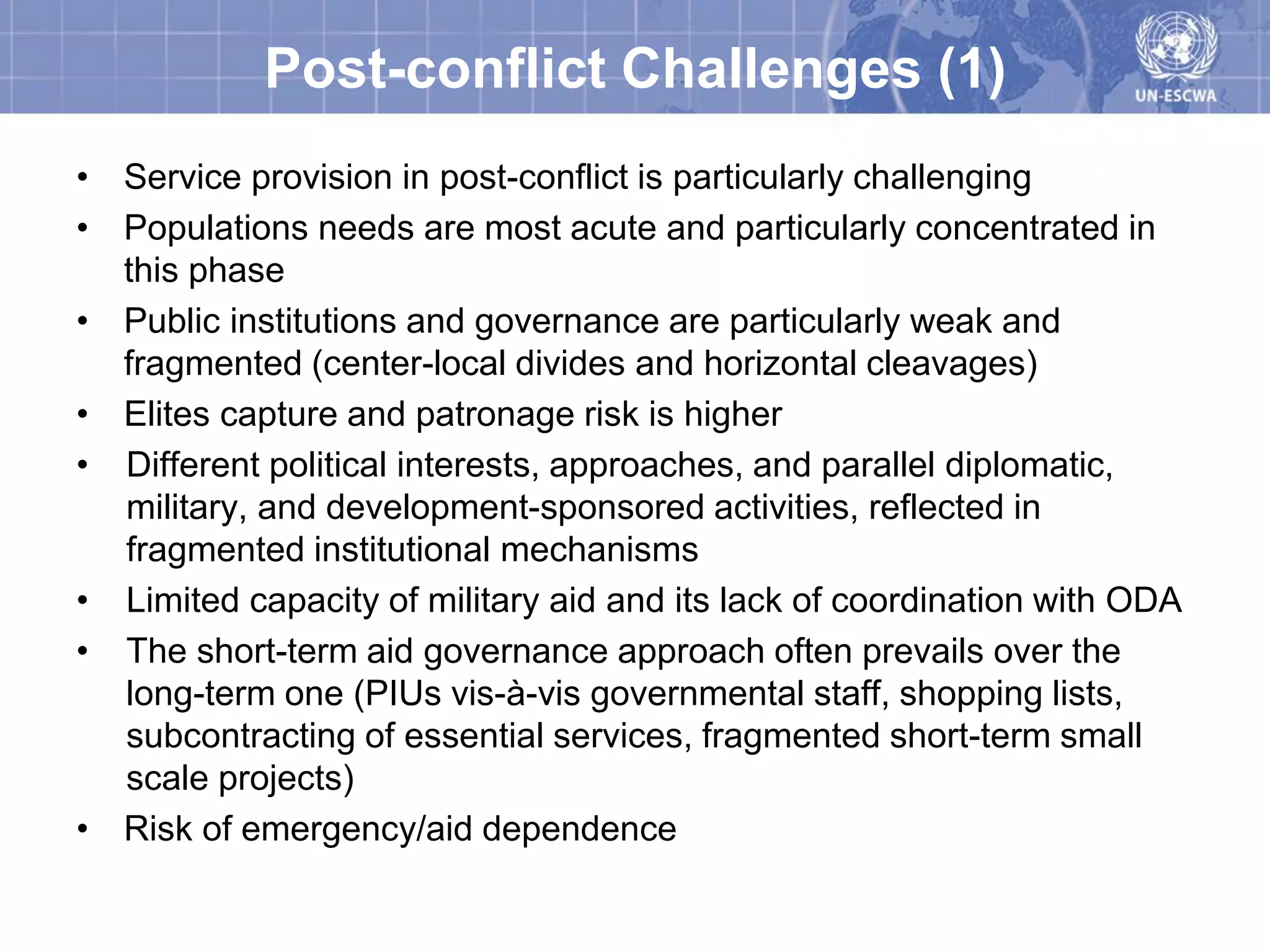 Post-conflict Challenges (1)

UN-ESCWA

• Service provision in post-conflict is particularly challenging
• Populations needs are most acute and particularly concentrated in this phase
• Public institutions and governance are particularly weak and fragmented (center-local divides and horizontal cleavages)
• Elites capture and patronage risk is higher
• Different political interests, approaches, and parallel diplomatic, military, and development-sponsored activities, reflected in fragmented institutional mechanisms
• Limited capacity of military aid and its lack of coordination with ODA
• The short-term aid governance approach often prevails over the long-term one (PIUs vis-à-vis governmental staff, shopping lists, subcontracting of essential services, fragmented short-term small scale projects)
• Risk of emergency/aid dependence